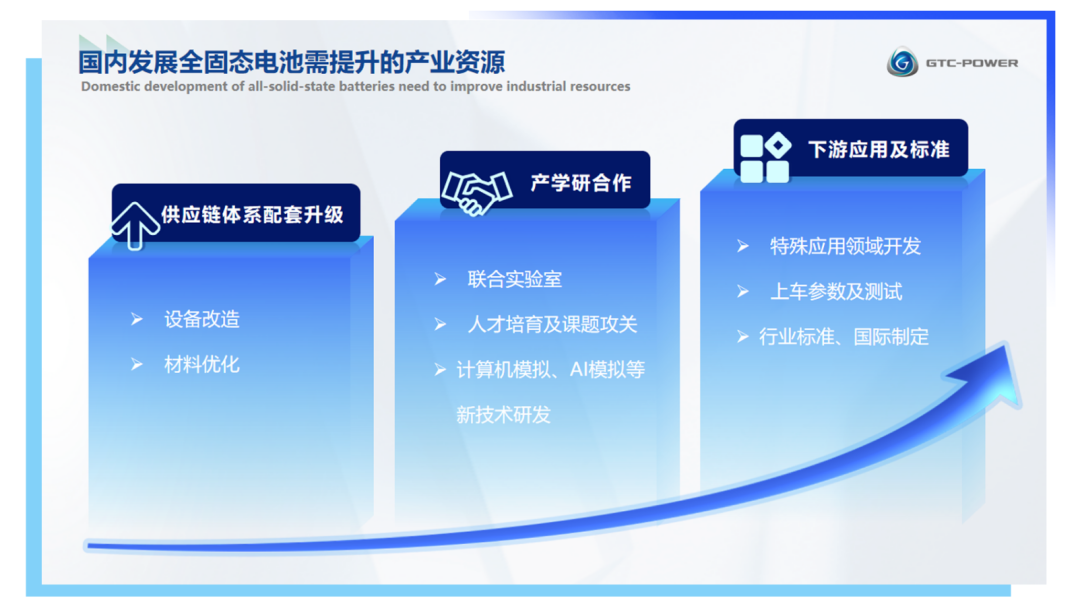 国内发展全固态电池需提升的产业资源

Domestic development of all-solid-state batteries need to improve industrial resources

GTC-POWER

供应链体系配套升级

➢ 设备改造

➢ 材料优化

产学研合作

➢ 联合实验室

➢ 人才培育及课题攻关

➢ 计算机模拟、AI模拟等新技术研发

下游应用及标准

➢ 特殊应用领域开发

➢ 上车参数及测试

➢ 行业标准、国际制定